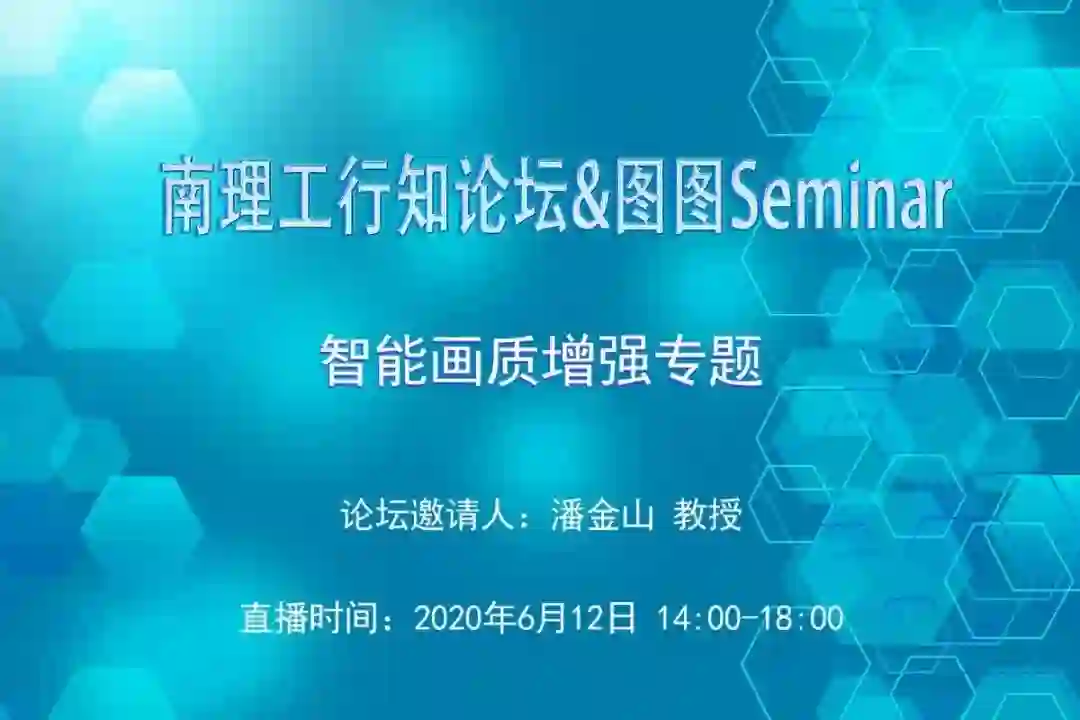 南理工行知论坛&图图Seminar

智能画质增强专题

论坛邀请人：潘金山 教授

直播时间：2020年6月12日 14:00-18:00